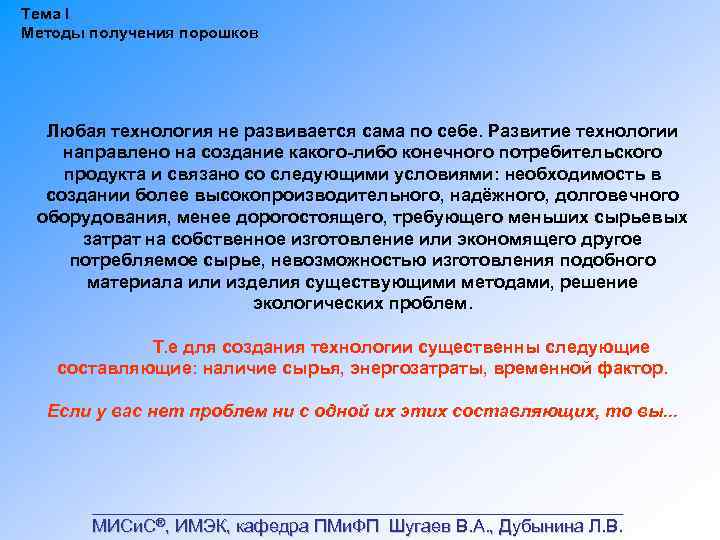 Тема I
Методы получения порошков

Любая технология не развивается сама по себе. Развитие технологии направлено на создание какого-либо конечного потребительского продукта и связано со следующими условиями: необходимость в создании более высокопроизводительного, надёжного, долговечного оборудования, менее дорогостоящего, требующего меньших сырьевых затрат на собственное изготовление или экономящего другое потребляемое сырье, невозможностью изготовления подобного материала или изделия существующими методами, решение экологических проблем.

Т.е для создания технологии существенны следующие составляющие: наличие сырья, энергозатраты, временной фактор.

Если у вас нет проблем ни с одной их этих составляющих, то вы...

МИСиС®, ИМЭК, кафедра ПМиФП Шугаев В.А., Дубынина Л.В.